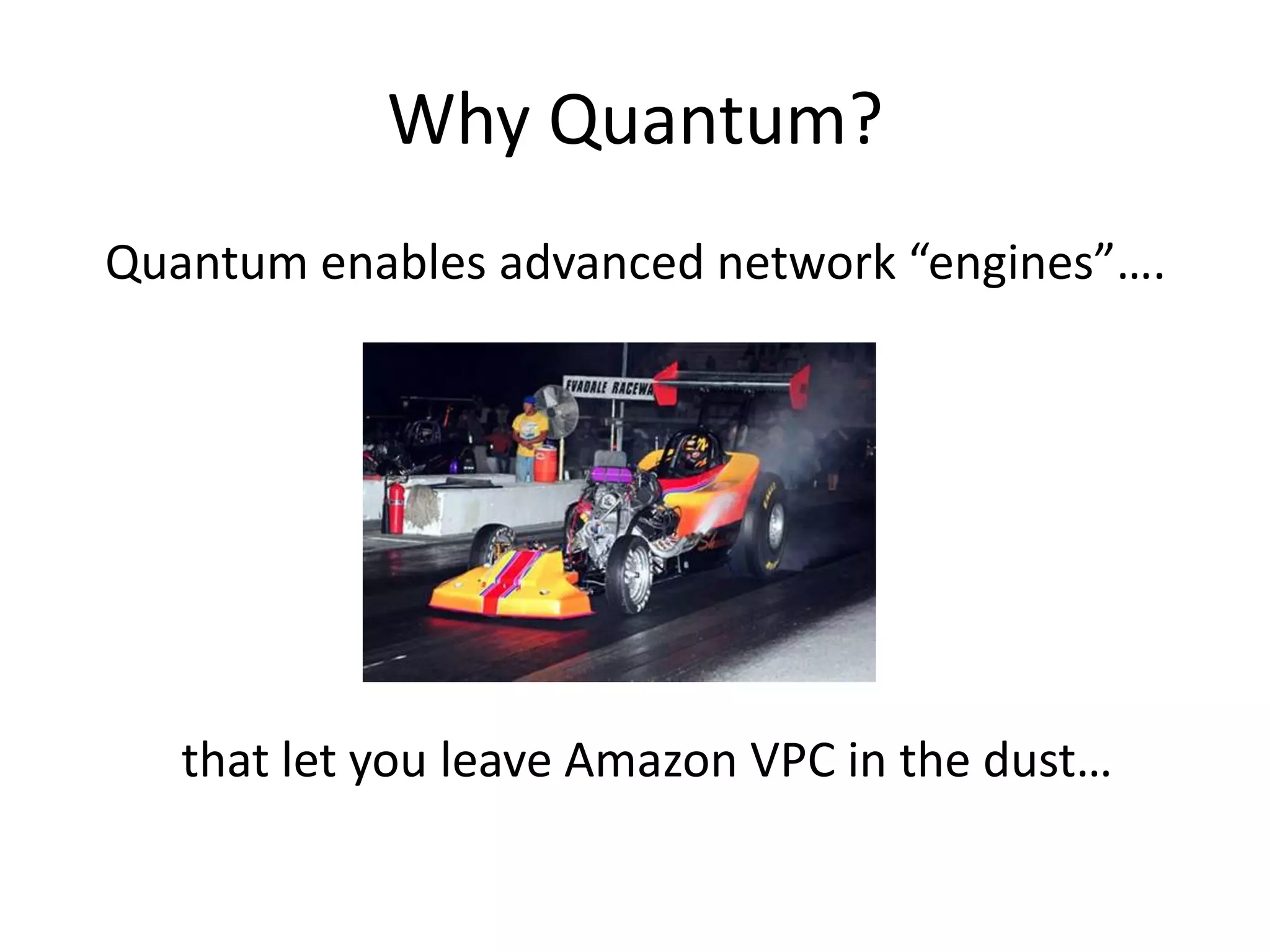 Why Quantum?

Quantum enables advanced network “engines”….

EVADALE RACEWA

that let you leave Amazon VPC in the dust…